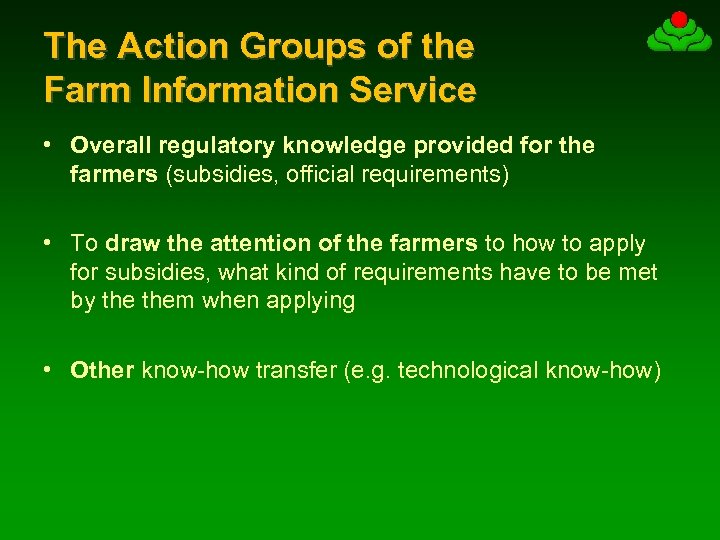 The Action Groups of the Farm Information Service

• Overall regulatory knowledge provided for the farmers (subsidies, official requirements)

• To draw the attention of the farmers to how to apply for subsidies, what kind of requirements have to be met by the them when applying

• Other know-how transfer (e.g. technological know-how)